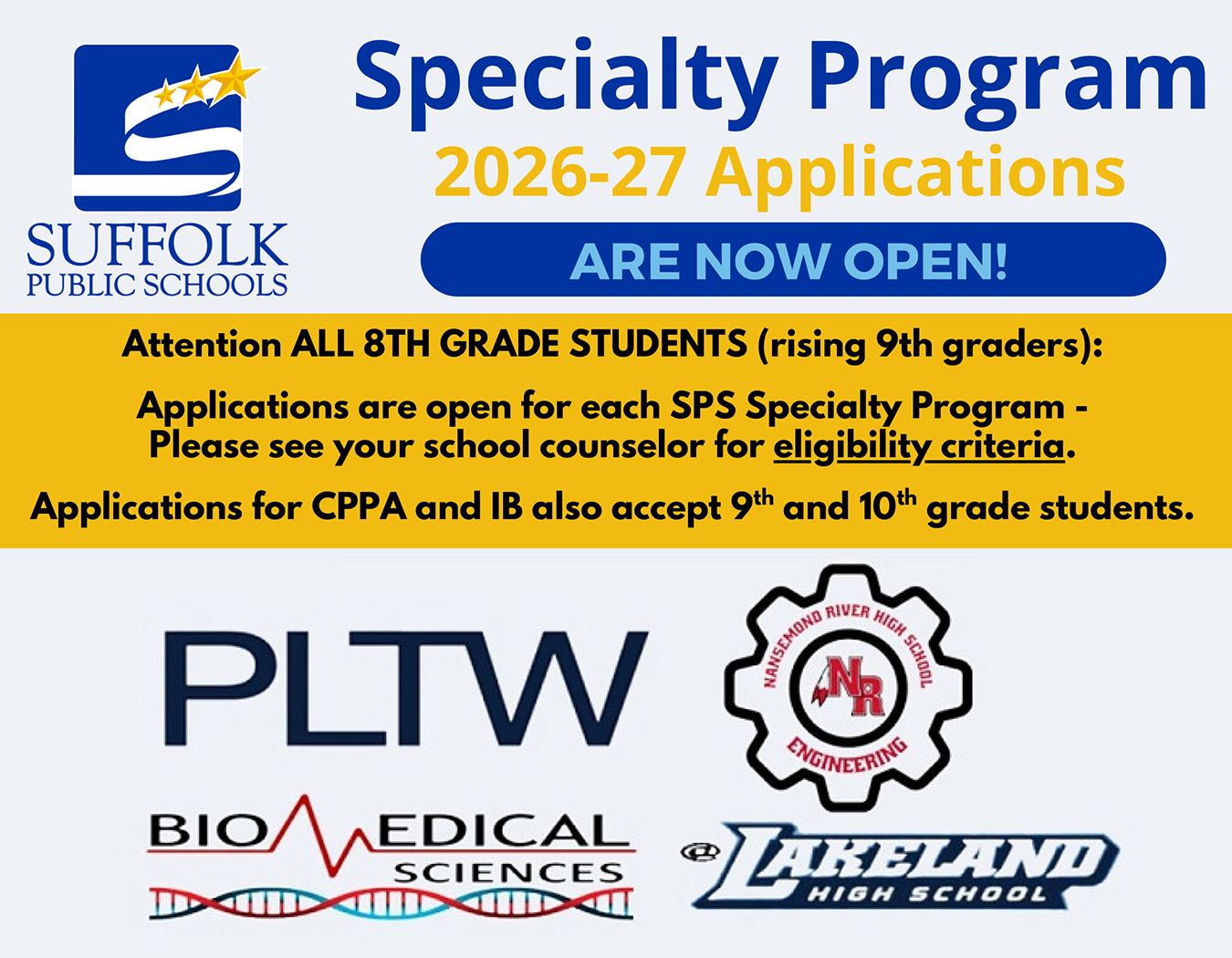 SUFFOLK PUBLIC SCHOOLS

Specialty Program

2026-27 Applications

ARE NOW OPEN!

Attention ALL 8TH GRADE STUDENTS (rising 9th graders):

Applications are open for each SPS Specialty Program - Please see your school counselor for eligibility criteria.

Applications for CPPA and IB also accept 9$^{th}$ and 10$^{th}$ grade students.

PLTW

NANSEMOND RIVER HIGH SCHOOL NR ENGINEERING

BIOMEDICAL SCIENCES

@ LAKELAND HIGH SCHOOL